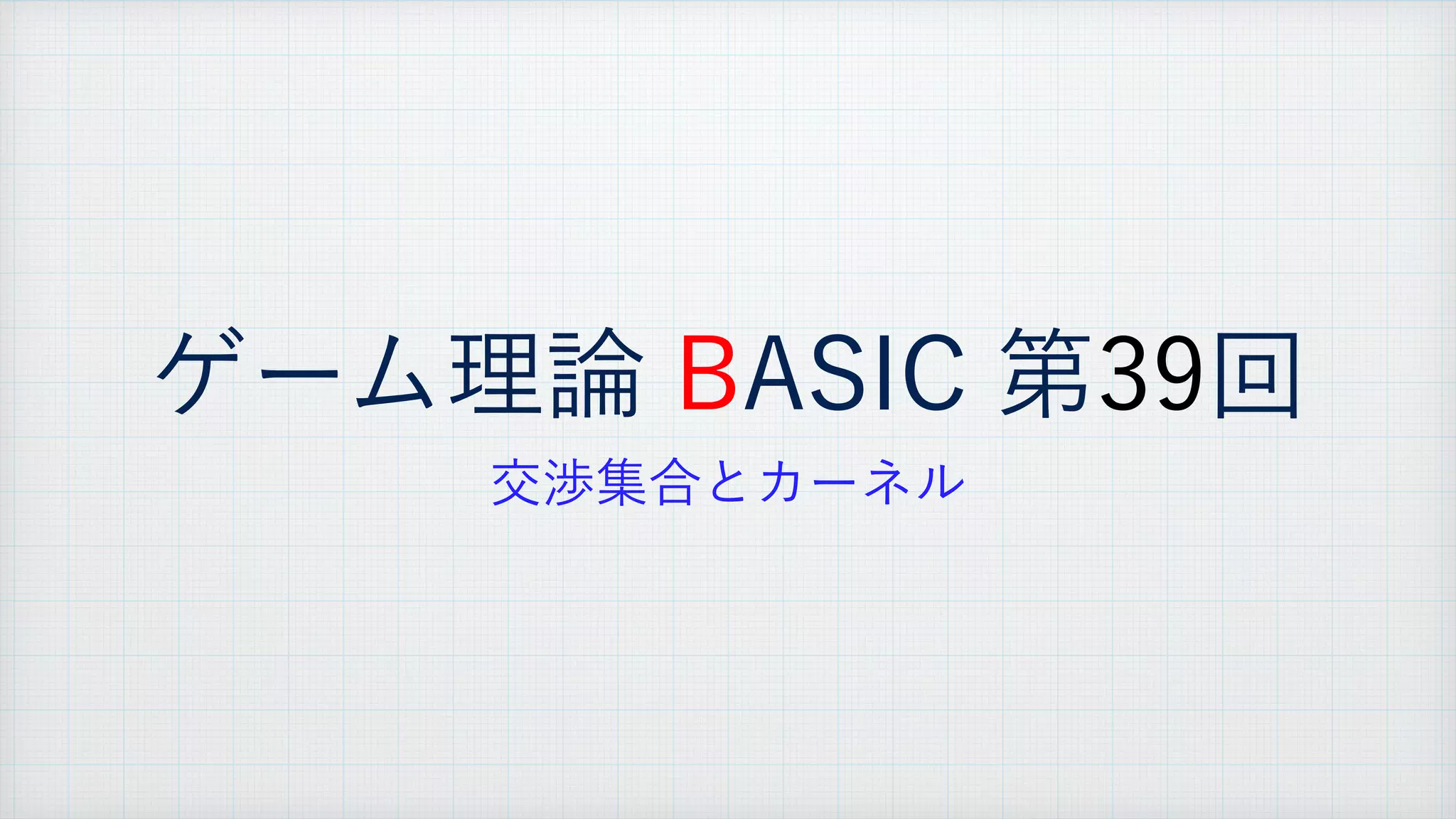 ゲーム理論 BASIC 第39回

交渉集合とカーネル